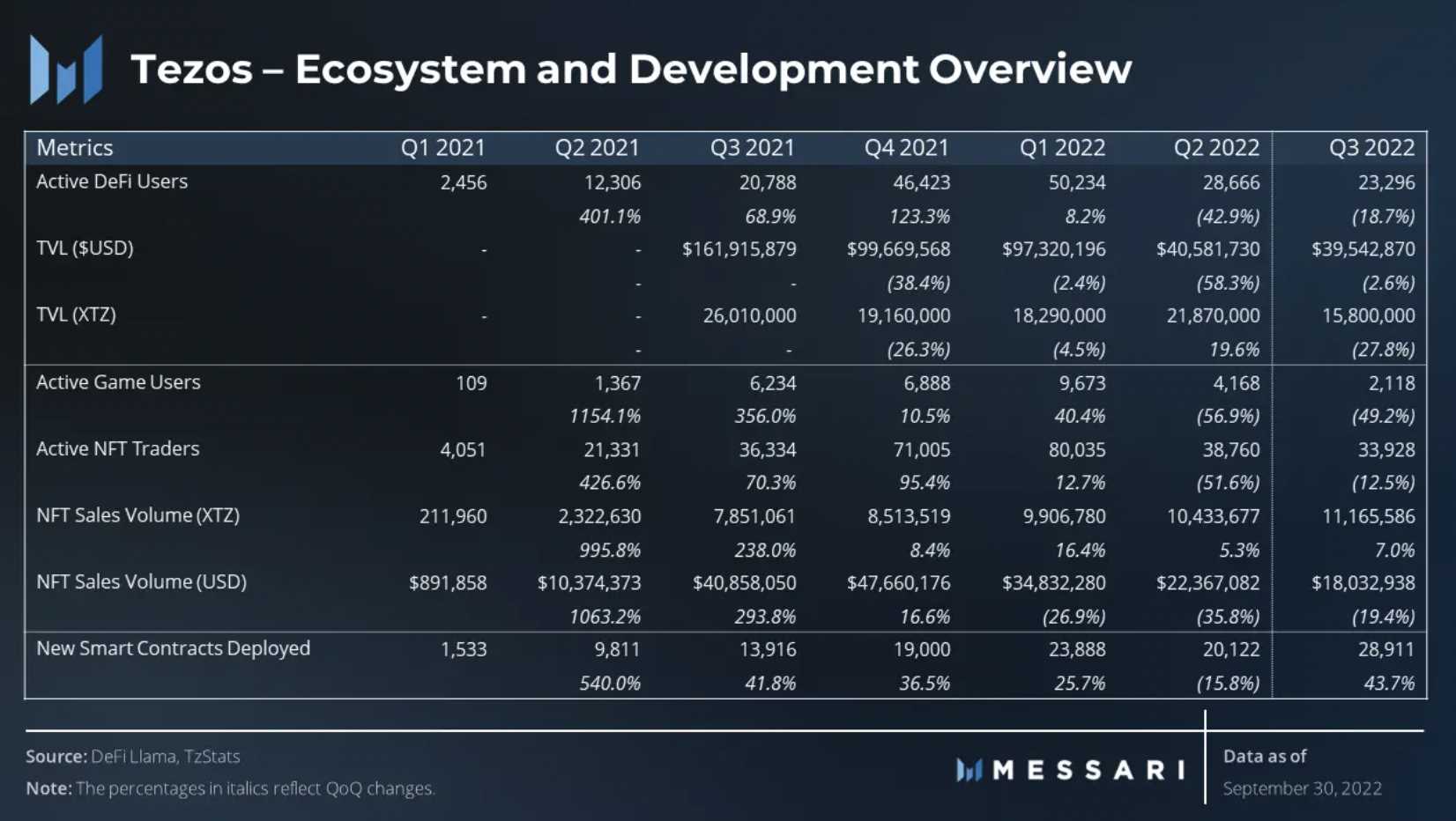 Tezos – Ecosystem and Development Overview

| Metrics | Q1 2021 | Q2 2021 | Q3 2021 | Q4 2021 | Q1 2022 | Q2 2022 | Q3 2022 |
|---|---|---|---|---|---|---|---|
| Active DeFi Users | 2,456 | 12,306 | 20,788 | 46,423 | 50,234 | 28,666 | 23,296 |
| | | 401.1% | 68.9% | 123.3% | 8.2% | (42.9%) | (18.7%) |
| TVL ($USD) | - | - | $161,915,879 | $99,669,568 | $97,320,196 | $40,581,730 | $39,542,870 |
| | | - | - | (38.4%) | (2.4%) | (58.3%) | (2.6%) |
| TVL (XTZ) | - | - | 26,010,000 | 19,160,000 | 18,290,000 | 21,870,000 | 15,800,000 |
| | | - | - | (26.3%) | (4.5%) | 19.6% | (27.8%) |
| Active Game Users | 109 | 1,367 | 6,234 | 6,888 | 9,673 | 4,168 | 2,118 |
| | | 1154.1% | 356.0% | 10.5% | 40.4% | (56.9%) | (49.2%) |
| Active NFT Traders | 4,051 | 21,331 | 36,334 | 71,005 | 80,035 | 38,760 | 33,928 |
| | | 426.6% | 70.3% | 95.4% | 12.7% | (51.6%) | (12.5%) |
| NFT Sales Volume (XTZ) | 211,960 | 2,322,630 | 7,851,061 | 8,513,519 | 9,906,780 | 10,433,677 | 11,165,586 |
| | | 995.8% | 238.0% | 8.4% | 16.4% | 5.3% | 7.0% |
| NFT Sales Volume (USD) | $891,858 | $10,374,373 | $40,858,050 | $47,660,176 | $34,832,280 | $22,367,082 | $18,032,938 |
| | | 1063.2% | 293.8% | 16.6% | (26.9%) | (35.8%) | (19.4%) |
| New Smart Contracts Deployed | 1,533 | 9,811 | 13,916 | 19,000 | 23,888 | 20,122 | 28,911 |
| | | 540.0% | 41.8% | 36.5% | 25.7% | (15.8%) | 43.7% |

Source: DeFi Llama, TzStats
Note: The percentages in italics reflect QoQ changes.

MESSARI

Data as of
September 30, 2022